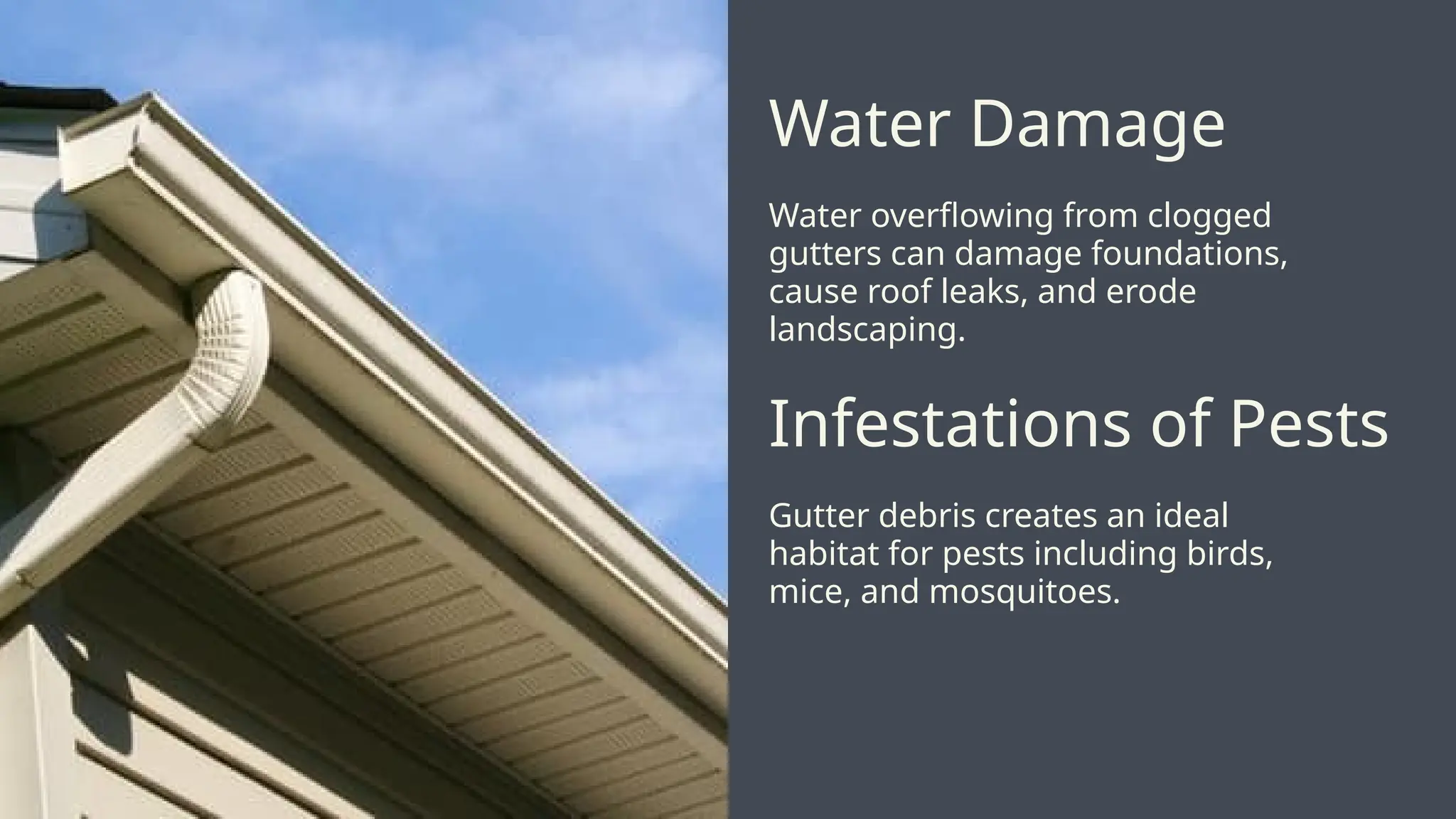 Water Damage

Water overflowing from clogged gutters can damage foundations, cause roof leaks, and erode landscaping.

Infestations of Pests

Gutter debris creates an ideal habitat for pests including birds, mice, and mosquitoes.